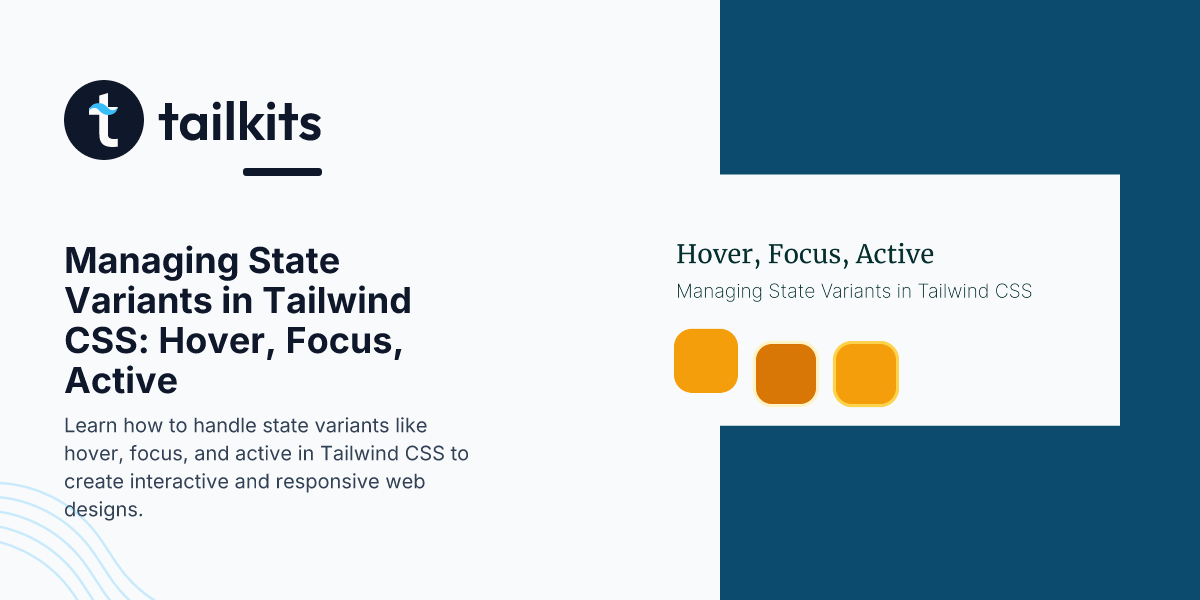 tailkits

Managing State Variants in Tailwind CSS: Hover, Focus, Active

Learn how to handle state variants like hover, focus, and active in Tailwind CSS to create interactive and responsive web designs.

Hover, Focus, Active

Managing State Variants in Tailwind CSS